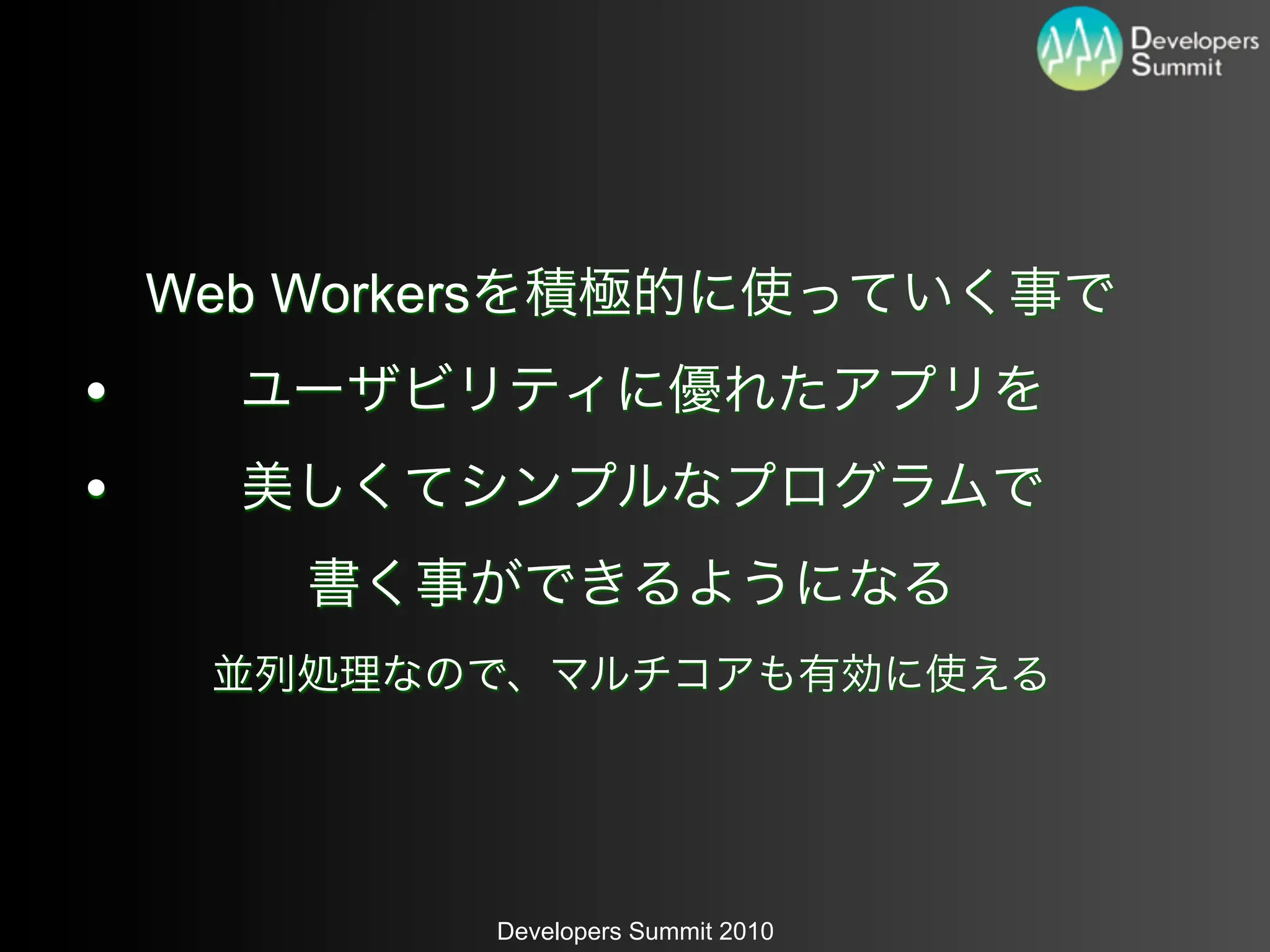 Developers Summit

Web Workersを積極的に使っていく事で

• ユーザビリティに優れたアプリを

• 美しくてシンプルなプログラムで

書く事ができるようになる

並列処理なので、マルチコアも有効に使える

Developers Summit 2010